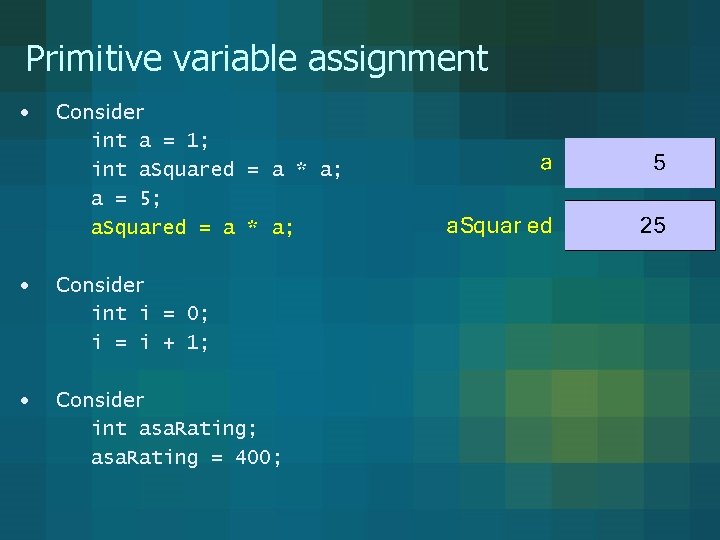 Primitive variable assignment

• Consider
int a = 1;
int aSquared = a * a;
a = 5;
aSquared = a * a;

a 5

aSquared 25

• Consider
int i = 0;
i = i + 1;

• Consider
int asaRating;
asaRating = 400;